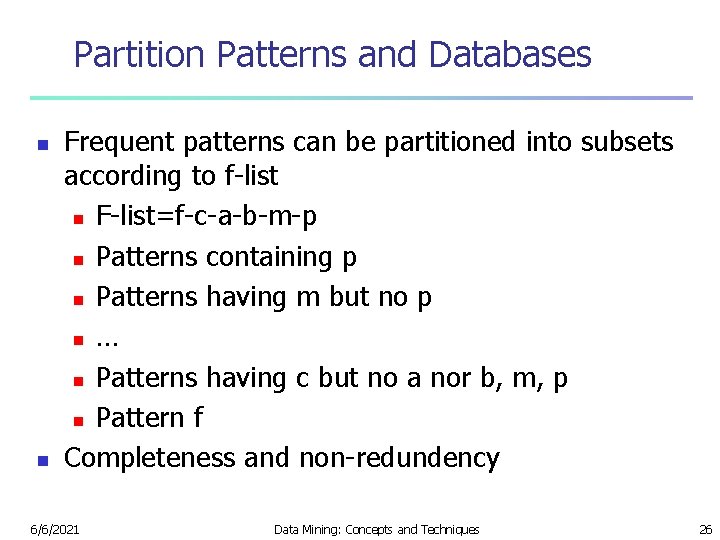 Partition Patterns and Databases

- Frequent patterns can be partitioned into subsets according to f-list
  - F-list=f-c-a-b-m-p
  - Patterns containing p
  - Patterns having m but no p
  - …
  - Patterns having c but no a nor b, m, p
  - Pattern f
- Completeness and non-redundency

6/6/2021 Data Mining: Concepts and Techniques 26